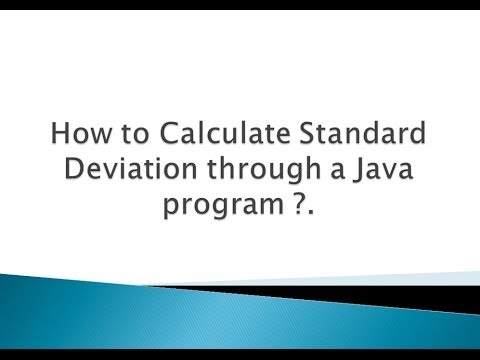 How to Calculate Standard Deviation through a Java program ?.